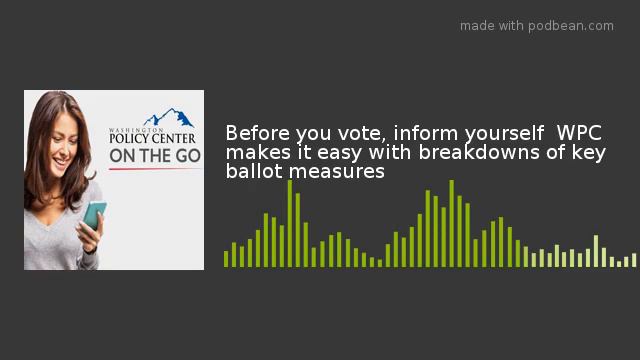 made with podbean.com

WASHINGTON
POLICY CENTER
ON THE GO

Before you vote, inform yourself  WPC makes it easy with breakdowns of key ballot measures